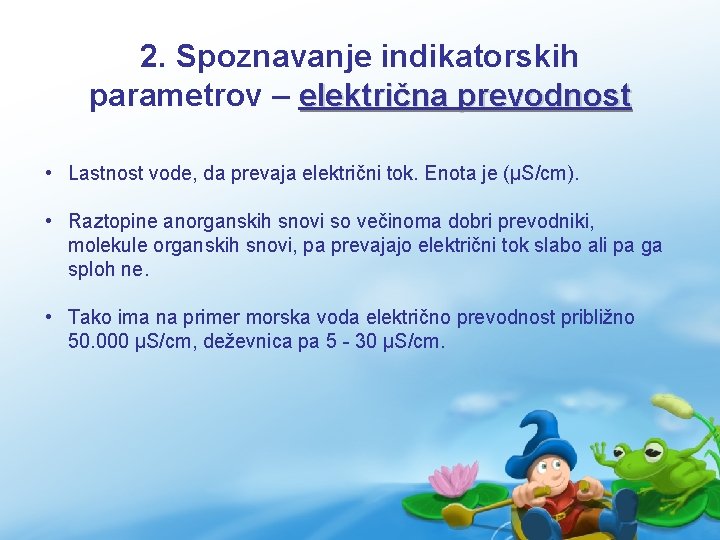 2. Spoznavanje indikatorskih parametrov – električna prevodnost

• Lastnost vode, da prevaja električni tok. Enota je (µS/cm).

• Raztopine anorganskih snovi so večinoma dobri prevodniki, molekule organskih snovi, pa prevajajo električni tok slabo ali pa ga sploh ne.

• Tako ima na primer morska voda električno prevodnost približno 50.000 µS/cm, deževnica pa 5 - 30 µS/cm.